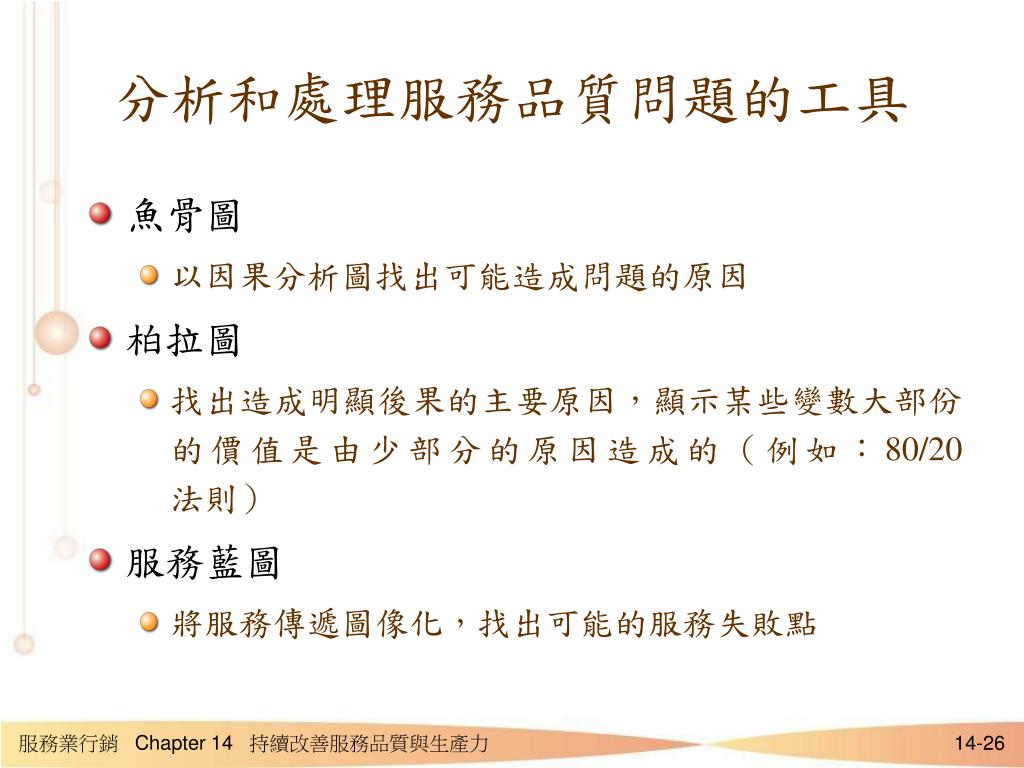 分析和處理服務品質問題的工具

魚骨圖

以因果分析圖找出可能造成問題的原因

柏拉圖

找出造成明顯後果的主要原因，顯示某些變數大部份的價值是由少部分的原因造成的（例如：80/20法則）

服務藍圖

將服務傳遞圖像化，找出可能的服務失敗點

服務業行銷 Chapter 14 持續改善服務品質與生產力 14-26